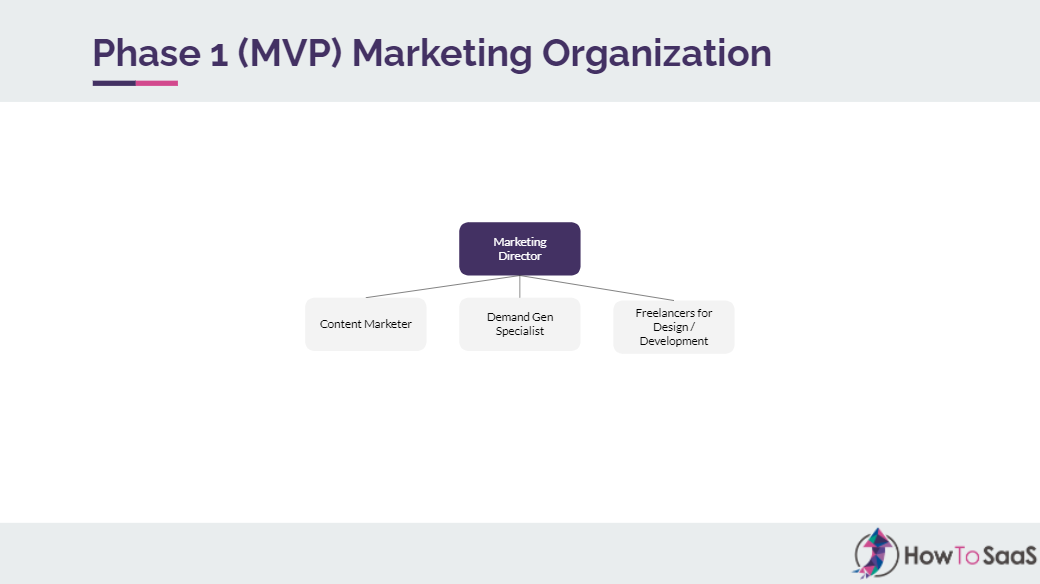 Phase 1 (MVP) Marketing Organization

Marketing Director

Content Marketer

Demand Gen Specialist

Freelancers for Design / Development

HowToSaaS